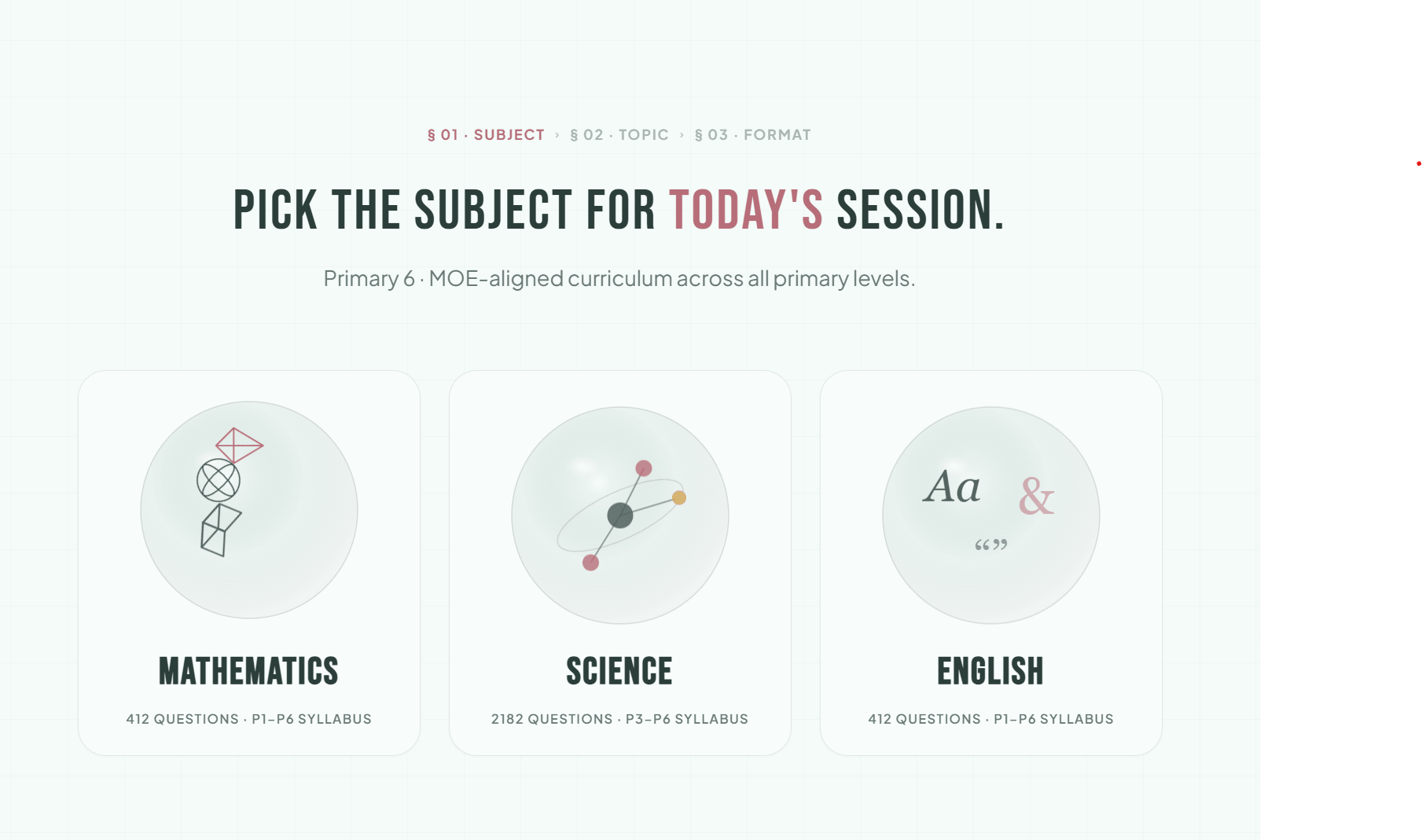 § 01 · SUBJECT › § 02 · TOPIC › § 03 · FORMAT

PICK THE SUBJECT FOR TODAY'S SESSION.

Primary 6 · MOE-aligned curriculum across all primary levels.

MATHEMATICS

412 QUESTIONS · P1–P6 SYLLABUS

SCIENCE

2182 QUESTIONS · P3–P6 SYLLABUS

Aa & “”

ENGLISH

412 QUESTIONS · P1–P6 SYLLABUS